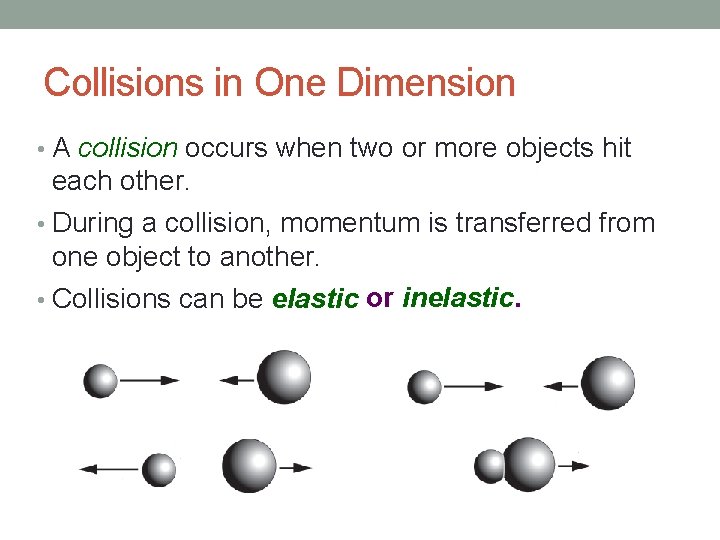 Collisions in One Dimension

• A collision occurs when two or more objects hit each other.

• During a collision, momentum is transferred from one object to another.

• Collisions can be elastic or inelastic.